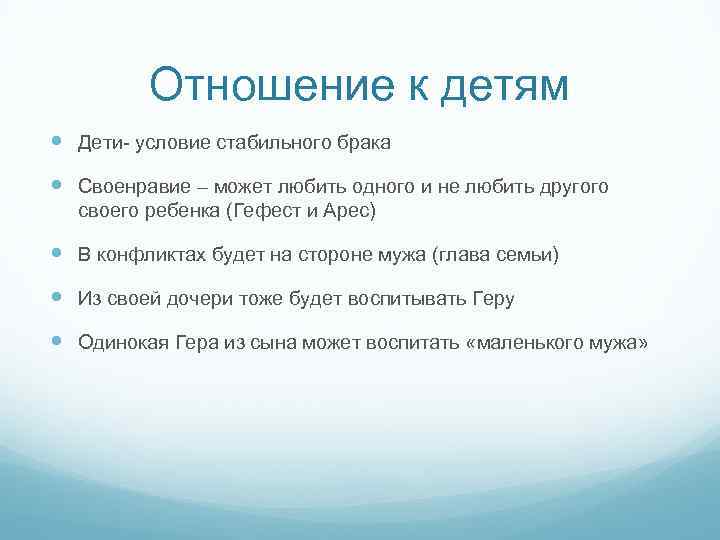 Отношение к детям

Дети- условие стабильного брака

Своенравие – может любить одного и не любить другого своего ребенка (Гефест и Арес)

В конфликтах будет на стороне мужа (глава семьи)

Из своей дочери тоже будет воспитывать Геру

Одинокая Гера из сына может воспитать «маленького мужа»